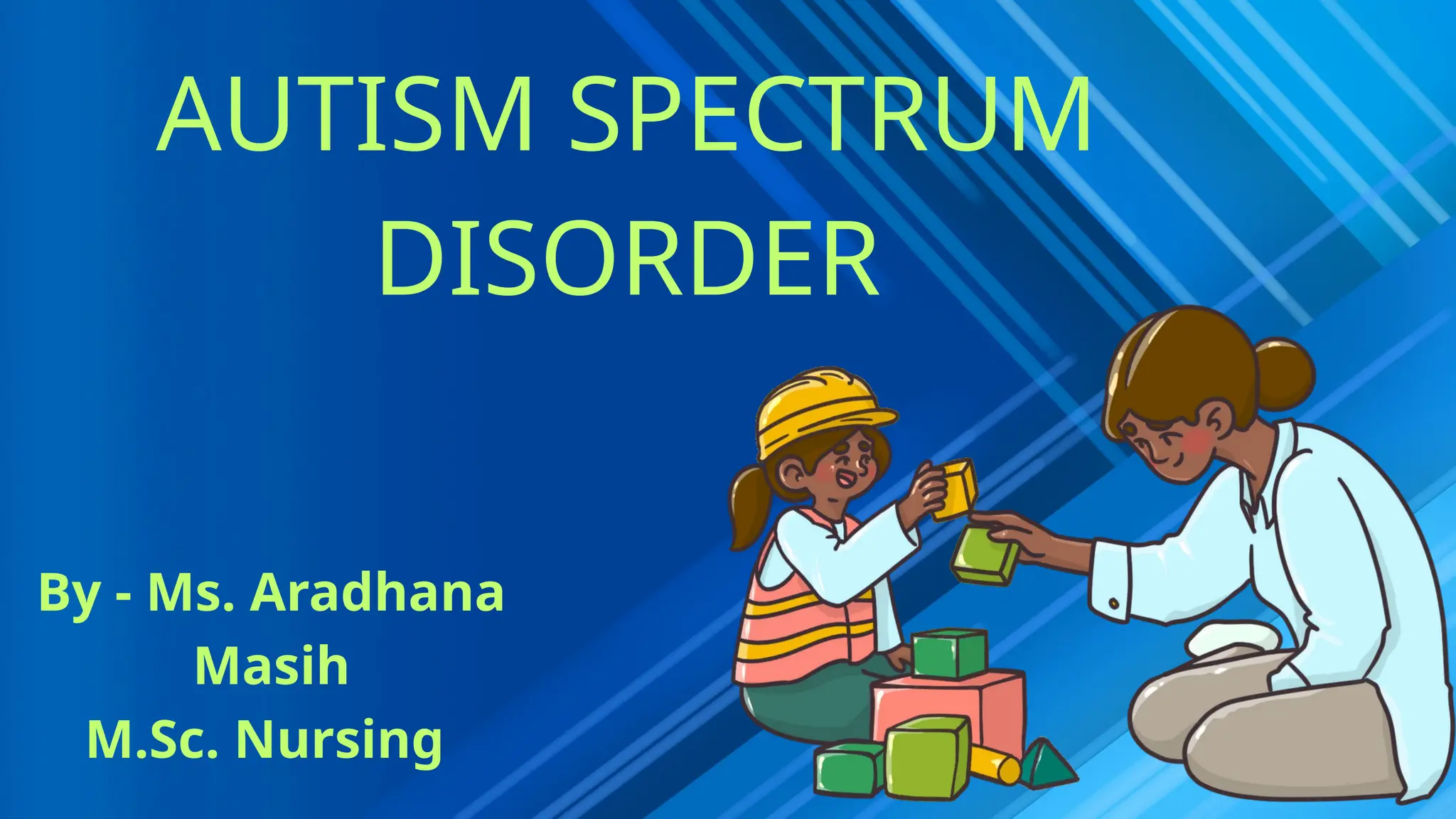 AUTISM SPECTRUM DISORDER

By - Ms. Aradhana Masih
M.Sc. Nursing